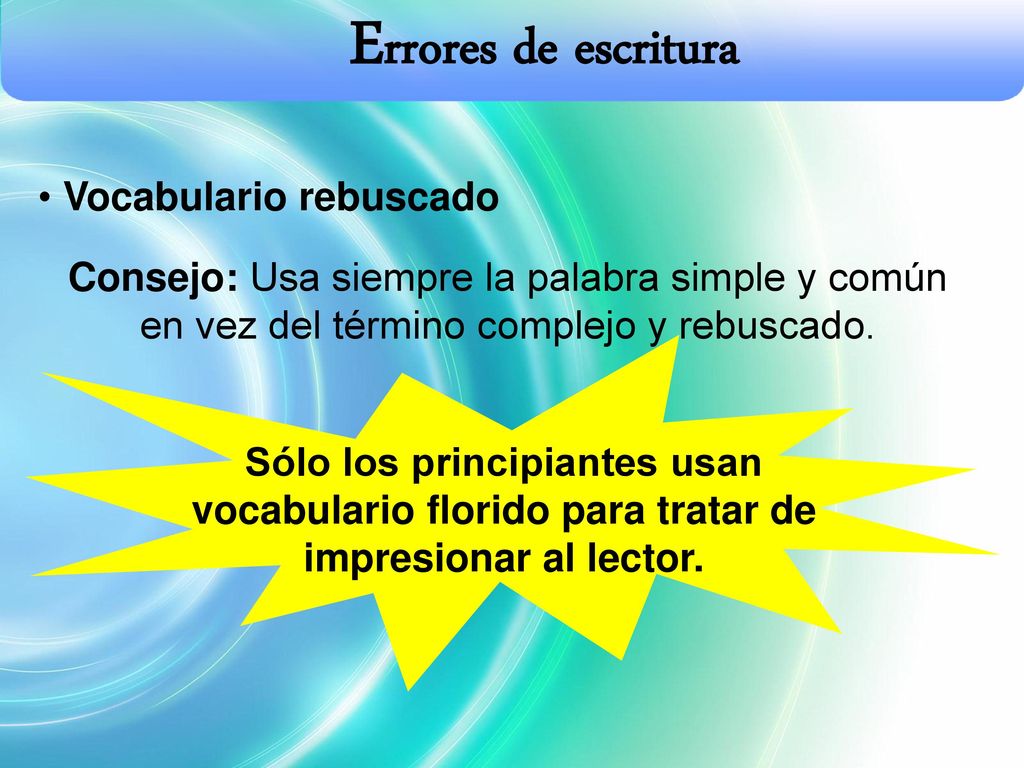 Errores de escritura

• Vocabulario rebuscado

Consejo: Usa siempre la palabra simple y común en vez del término complejo y rebuscado.

Sólo los principiantes usan vocabulario florido para tratar de impresionar al lector.